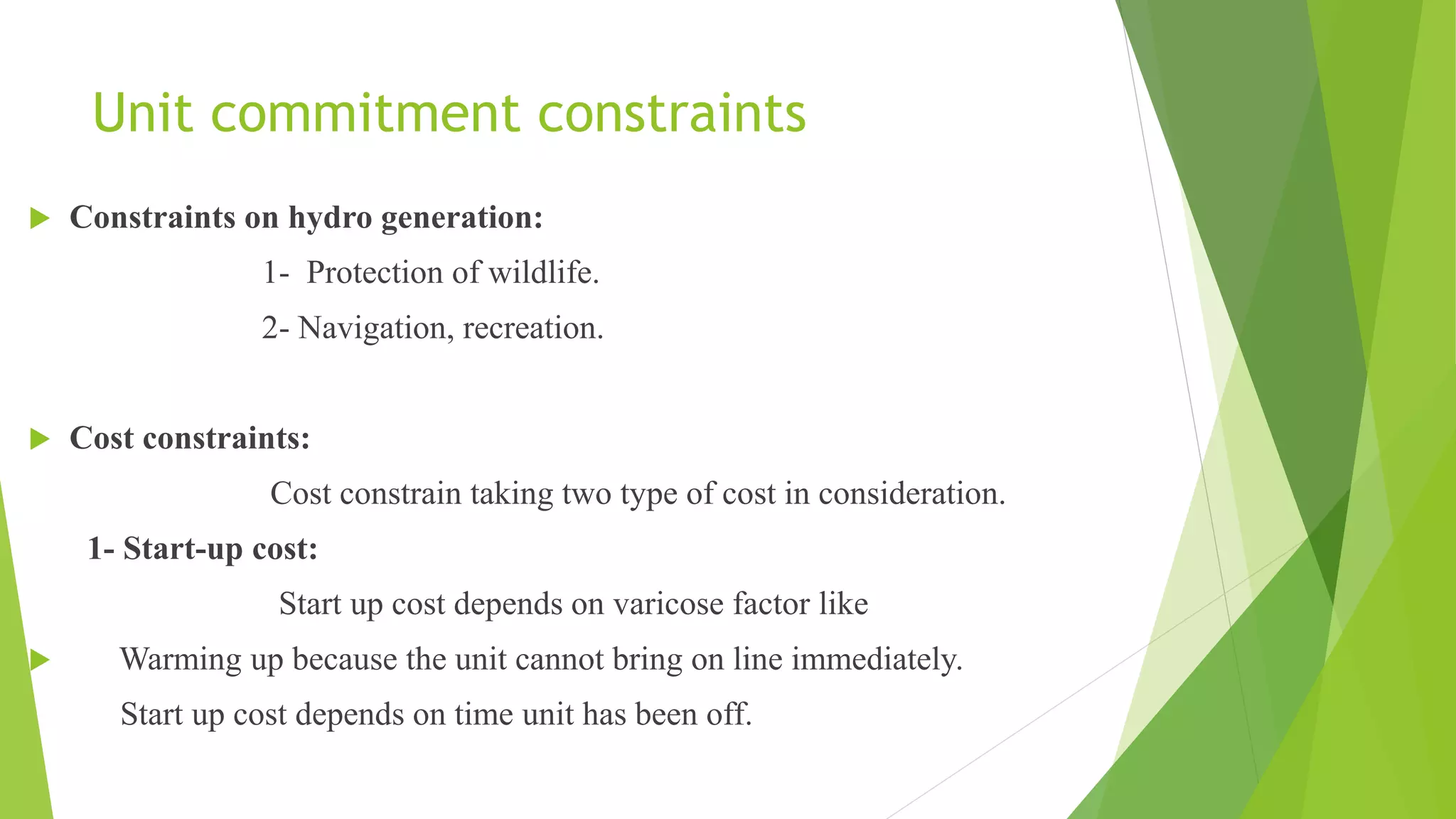 Unit commitment constraints

Constraints on hydro generation:

1- Protection of wildlife.

2- Navigation, recreation.

Cost constraints:

Cost constrain taking two type of cost in consideration.

1- Start-up cost:

Start up cost depends on varicose factor like

Warming up because the unit cannot bring on line immediately.

Start up cost depends on time unit has been off.